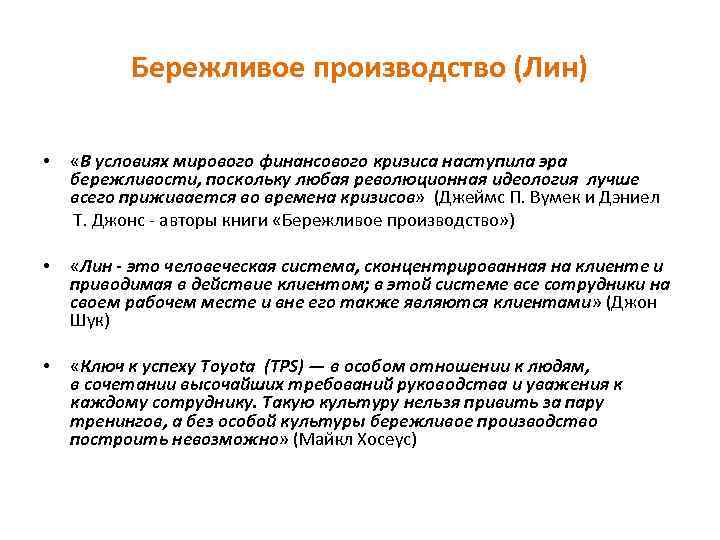 Бережливое производство (Лин)

• «В условиях мирового финансового кризиса наступила эра бережливости, поскольку любая революционная идеология лучше всего приживается во времена кризисов» (Джеймс П. Вумек и Дэниел Т. Джонс - авторы книги «Бережливое производство»)

• «Лин - это человеческая система, сконцентрированная на клиенте и приводимая в действие клиентом; в этой системе все сотрудники на своем рабочем месте и вне его также являются клиентами» (Джон Шук)

• «Ключ к успеху Toyota (TPS) — в особом отношении к людям, в сочетании высочайших требований руководства и уважения к каждому сотруднику. Такую культуру нельзя привить за пару тренингов, а без особой культуры бережливое производство построить невозможно» (Майкл Хосеус)